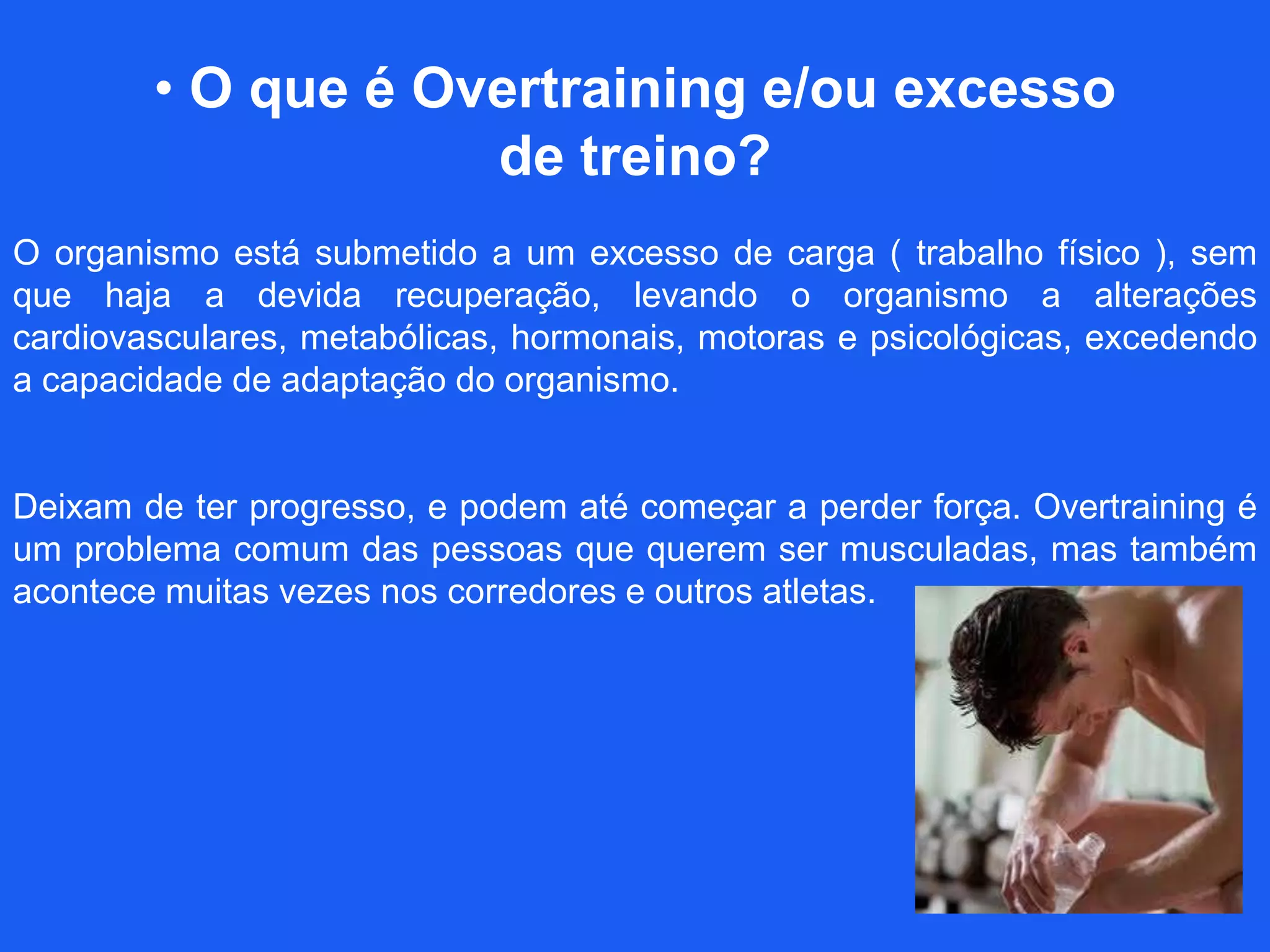 • O que é Overtraining e/ou excesso de treino?

O organismo está submetido a um excesso de carga ( trabalho físico ), sem que haja a devida recuperação, levando o organismo a alterações cardiovasculares, metabólicas, hormonais, motoras e psicológicas, excedendo a capacidade de adaptação do organismo.

Deixam de ter progresso, e podem até começar a perder força. Overtraining é um problema comum das pessoas que querem ser musculadas, mas também acontece muitas vezes nos corredores e outros atletas.